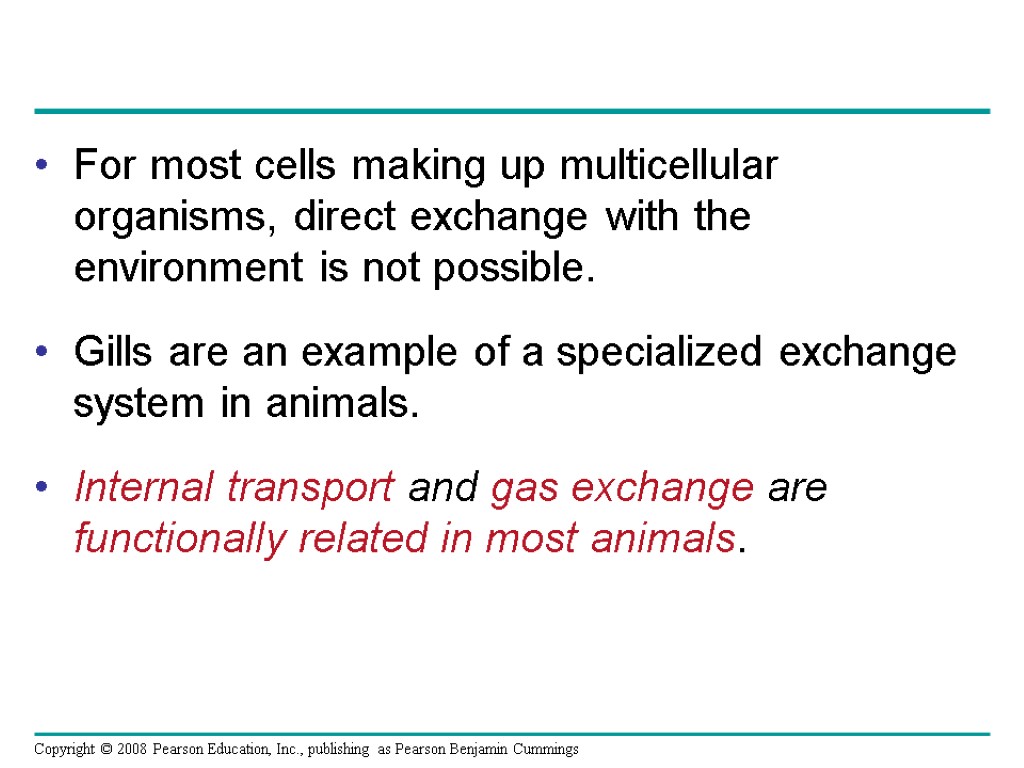 • For most cells making up multicellular organisms, direct exchange with the environment is not possible.

• Gills are an example of a specialized exchange system in animals.

• Internal transport and gas exchange are functionally related in most animals.

Copyright © 2008 Pearson Education, Inc., publishing as Pearson Benjamin Cummings